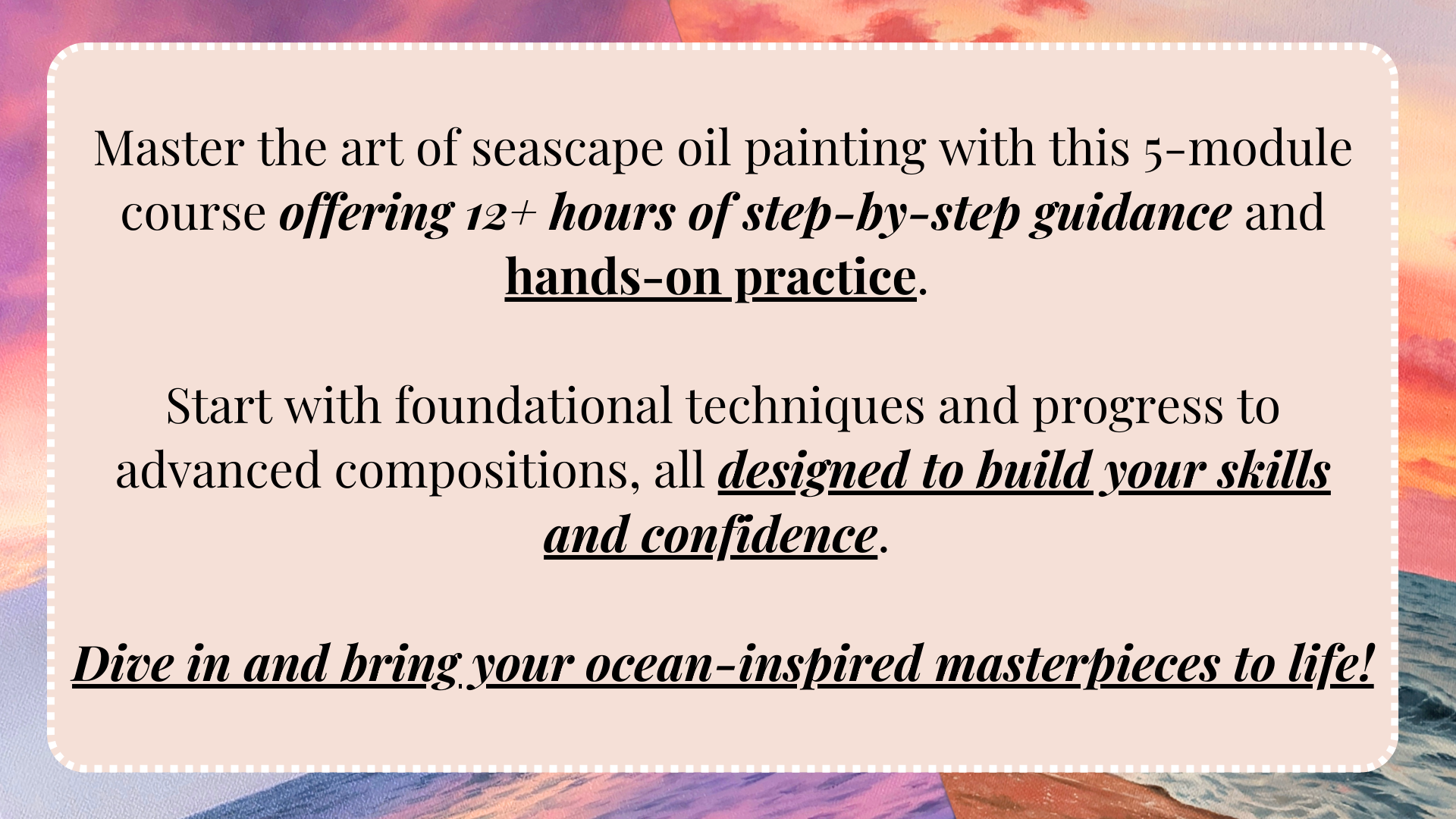 Master the art of seascape oil painting with this 5-module course offering 12+ hours of step-by-step guidance and hands-on practice.

Start with foundational techniques and progress to advanced compositions, all designed to build your skills and confidence.

Dive in and bring your ocean-inspired masterpieces to life!